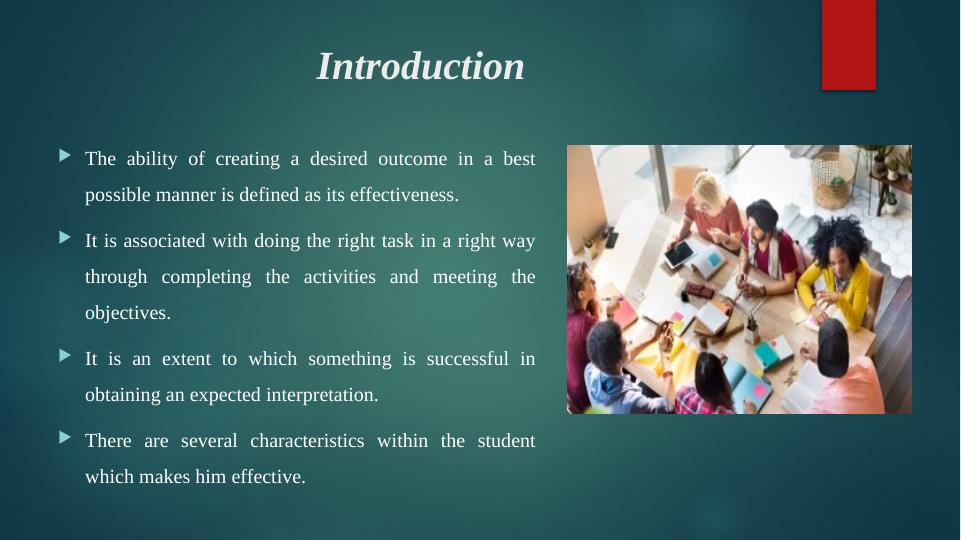 Introduction

The ability of creating a desired outcome in a best possible manner is defined as its effectiveness.

It is associated with doing the right task in a right way through completing the activities and meeting the objectives.

It is an extent to which something is successful in obtaining an expected interpretation.

There are several characteristics within the student which makes him effective.